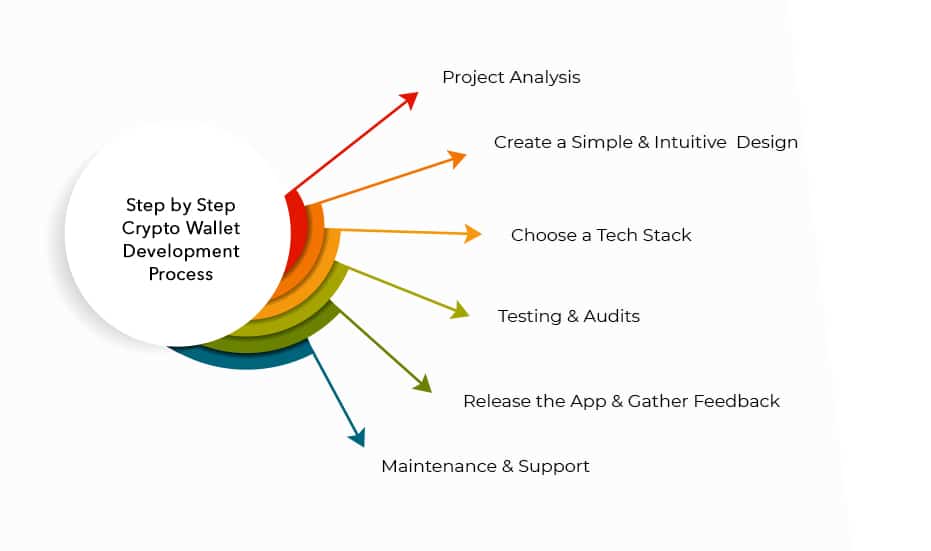 Step by Step Crypto Wallet Development Process

Project Analysis

Create a Simple & Intuitive Design

Choose a Tech Stack

Testing & Audits

Release the App & Gather Feedback

Maintenance & Support